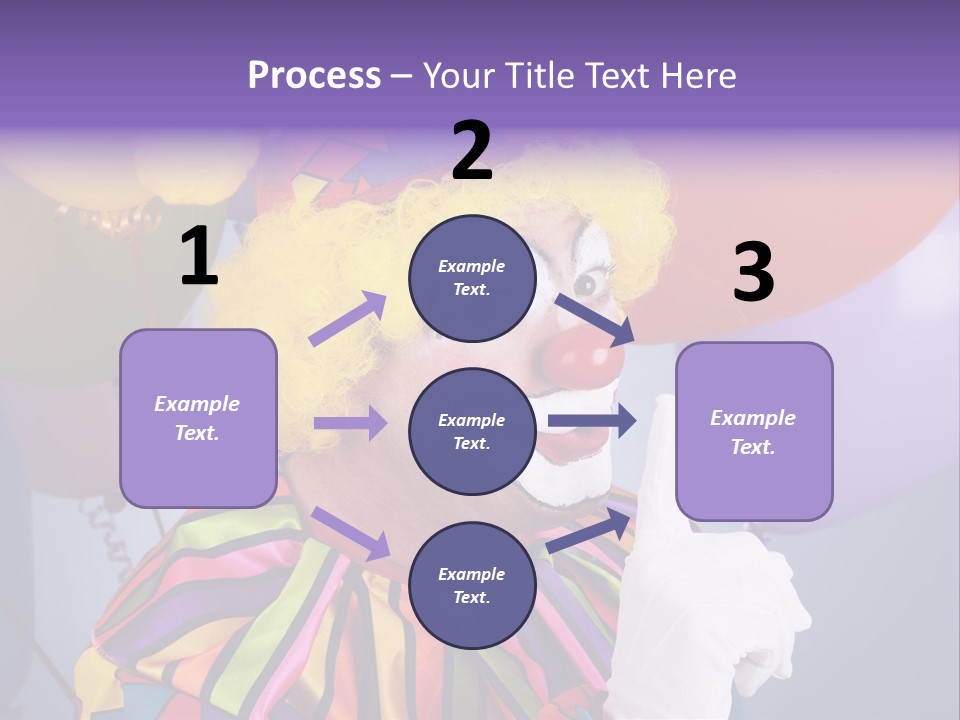 Process – Your Title Text Here

1

Example Text.

2

Example Text.

Example Text.

Example Text.

3

Example Text.